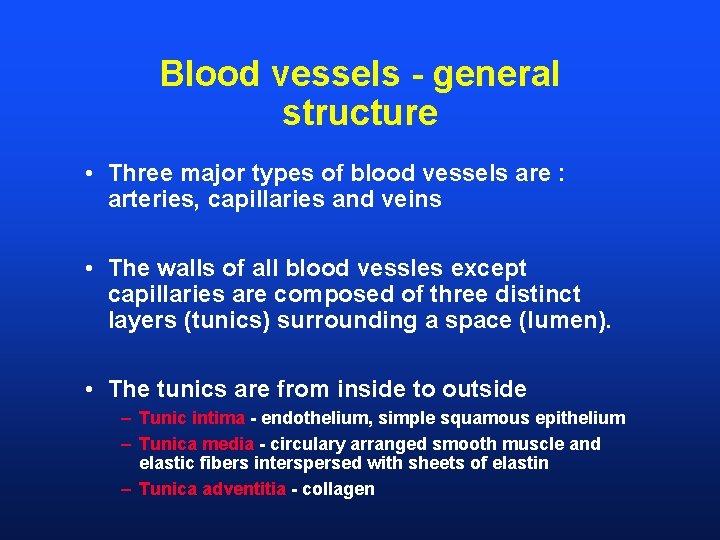 Blood vessels - general structure

• Three major types of blood vessels are : arteries, capillaries and veins

• The walls of all blood vessles except capillaries are composed of three distinct layers (tunics) surrounding a space (lumen).

• The tunics are from inside to outside
– Tunic intima - endothelium, simple squamous epithelium
– Tunica media - circulary arranged smooth muscle and elastic fibers interspersed with sheets of elastin
– Tunica adventitia - collagen